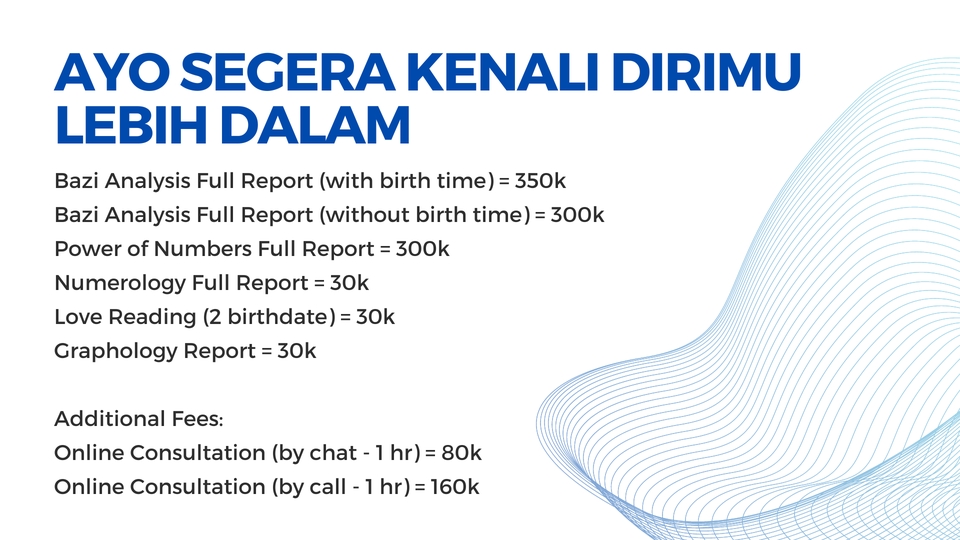 AYO SEGERA KENALI DIRIMU LEBIH DALAM

Bazi Analysis Full Report (with birth time) = 350k
Bazi Analysis Full Report (without birth time) = 300k
Power of Numbers Full Report = 300k
Numerology Full Report = 30k
Love Reading (2 birthdate) = 30k
Graphology Report = 30k

Additional Fees:
Online Consultation (by chat - 1 hr) = 80k
Online Consultation (by call - 1 hr) = 160k